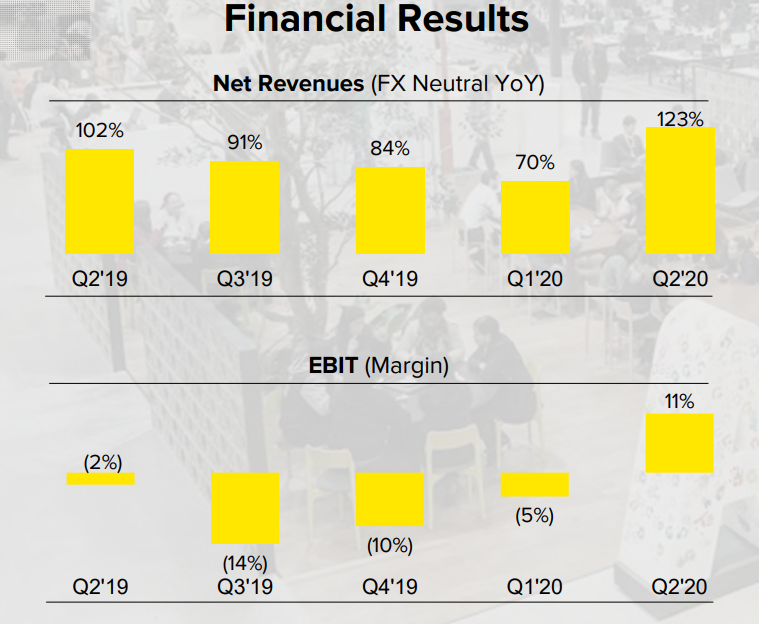 Financial Results

Net Revenues (FX Neutral YoY)

102%
91%
84%
70%
123%

Q2'19
Q3'19
Q4'19
Q1'20
Q2'20

EBIT (Margin)

(2%)
(14%)
(10%)
(5%)
11%

Q2'19
Q3'19
Q4'19
Q1'20
Q2'20